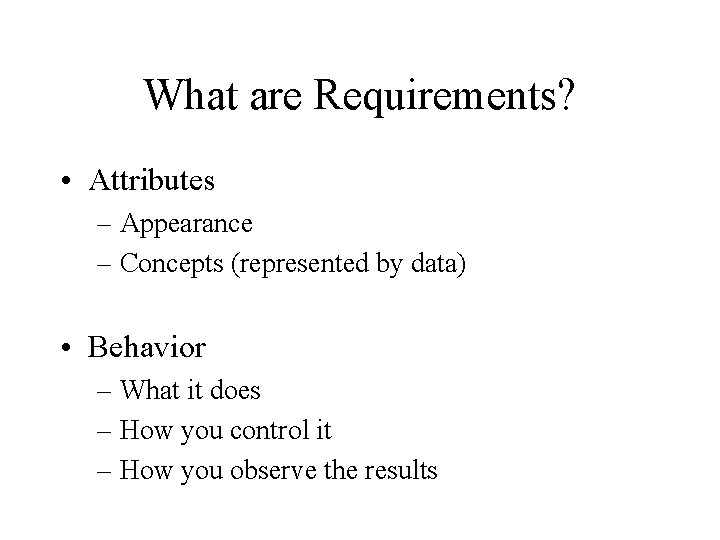 What are Requirements?

• Attributes
 – Appearance
 – Concepts (represented by data)

• Behavior
 – What it does
 – How you control it
 – How you observe the results